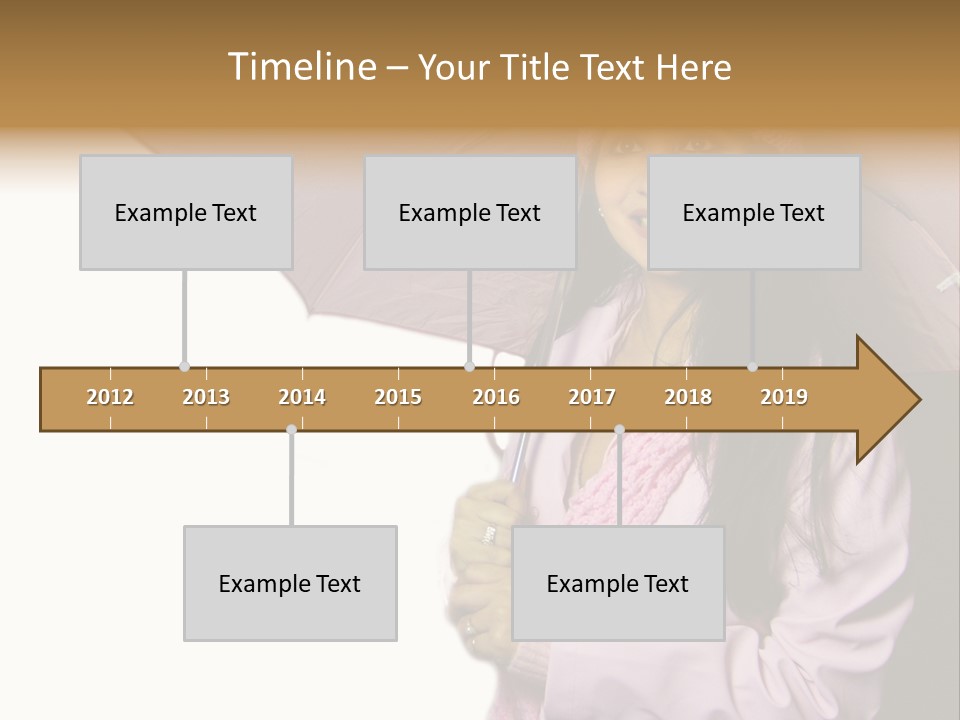 Timeline – Your Title Text Here

Example Text

Example Text

Example Text

2012 2013 2014 2015 2016 2017 2018 2019

Example Text

Example Text